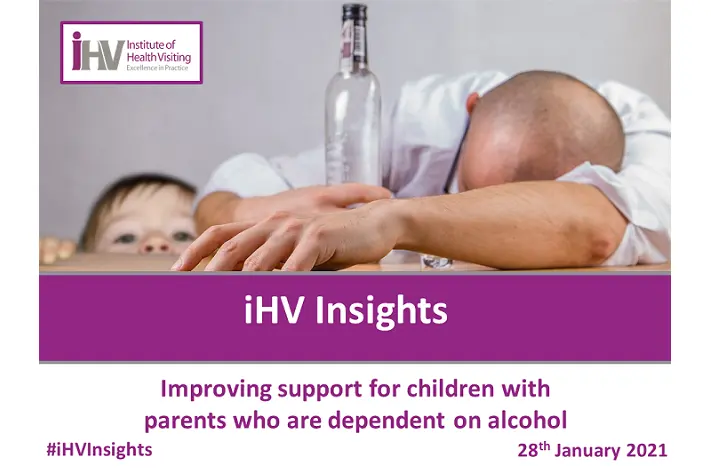 iHV Institute of Health Visiting
Excellence in Practice

iHV Insights

Improving support for children with parents who are dependent on alcohol

#iHVInsights

28$^{th}$ January 2021